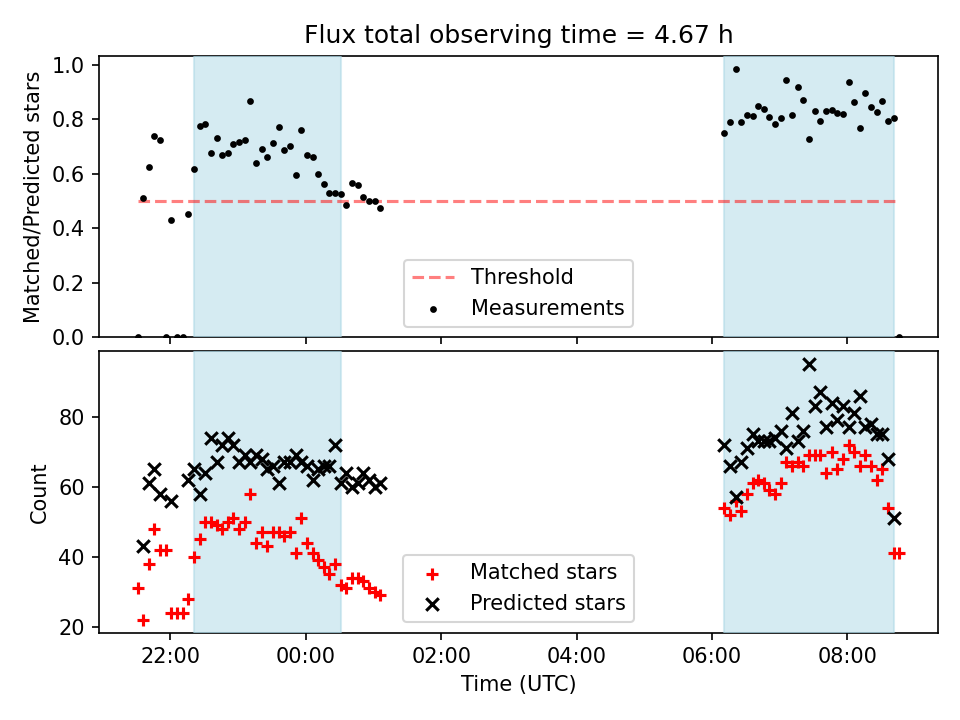 Flux total observing time = 4.67 h

Matched/Predicted stars

1.0
0.8
0.6
0.4
0.2
0.0

Threshold
Measurements

Count

80
60
40
20

Matched stars
Predicted stars

22:00
00:00
02:00
04:00
06:00
08:00

Time (UTC)